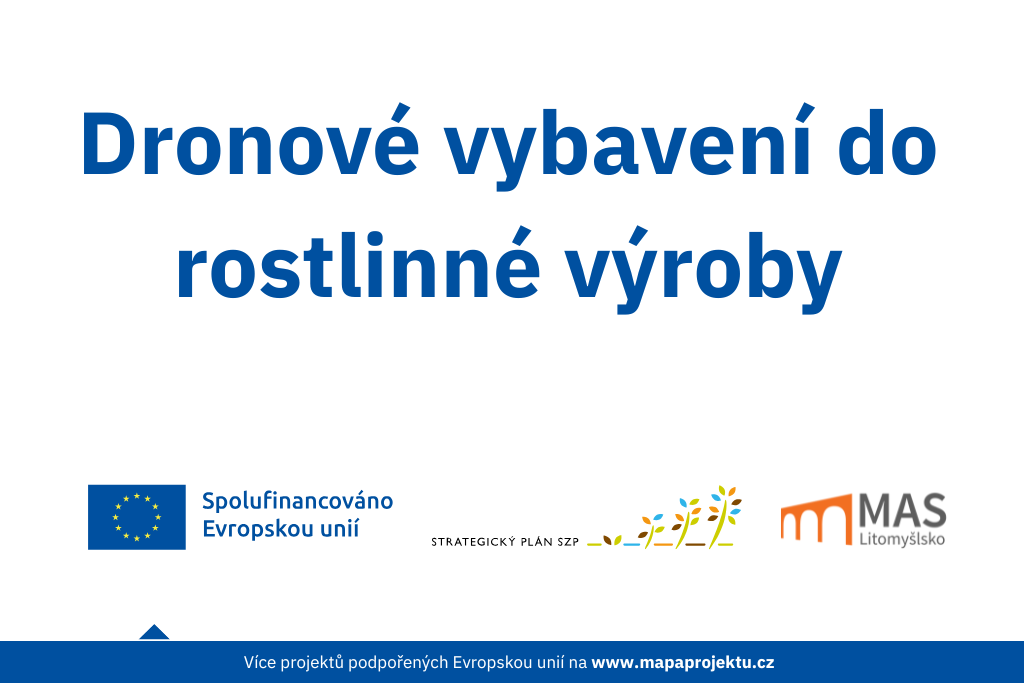 Dronové vybavení do rostlinné výroby

Spolufinancováno Evropskou unií

STRATEGICKÝ PLÁN SZP

MAS Litomyšlsko

Více projektů podpořených Evropskou unií na www.mapaprojektu.cz